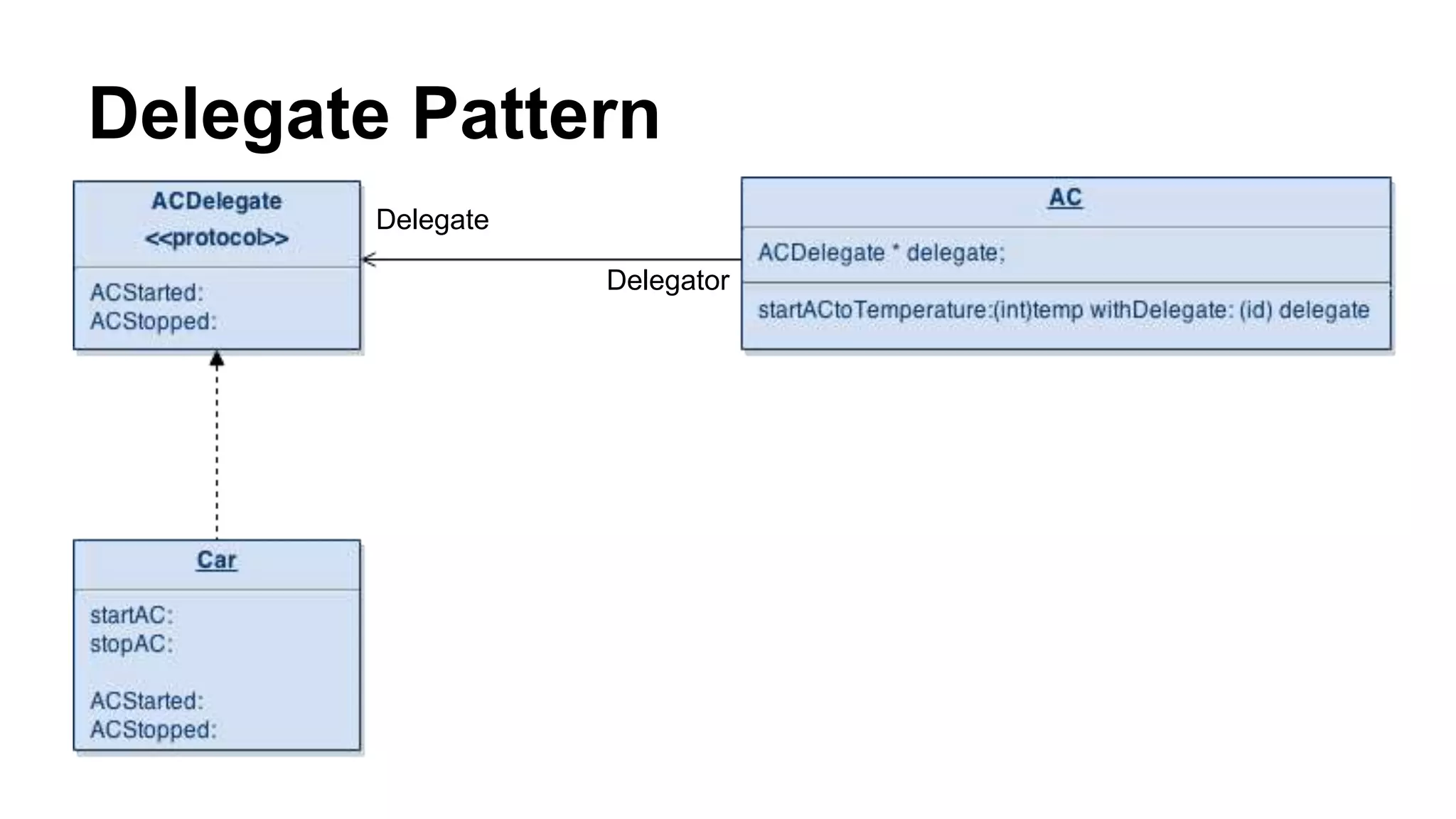 Delegate Pattern

ACDelegate
<<protocol>>

ACStarted:
ACStopped:

Delegate

Delegator

AC

ACDelegate * delegate;

startACtoTemperature:(int)temp withDelegate: (id) delegate

Car

startAC:
stopAC:

ACStarted:
ACStopped: